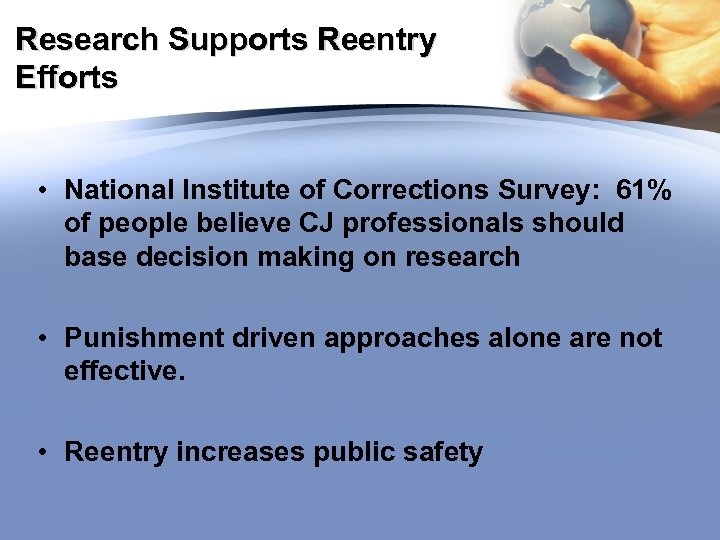 Research Supports Reentry Efforts

• National Institute of Corrections Survey: 61% of people believe CJ professionals should base decision making on research

• Punishment driven approaches alone are not effective.

• Reentry increases public safety